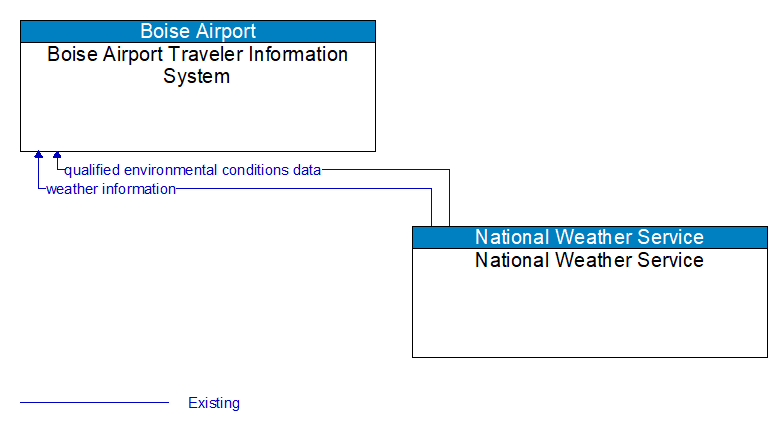 Boise Airport
Boise Airport Traveler Information System

qualified environmental conditions data
weather information

National Weather Service
National Weather Service

Existing